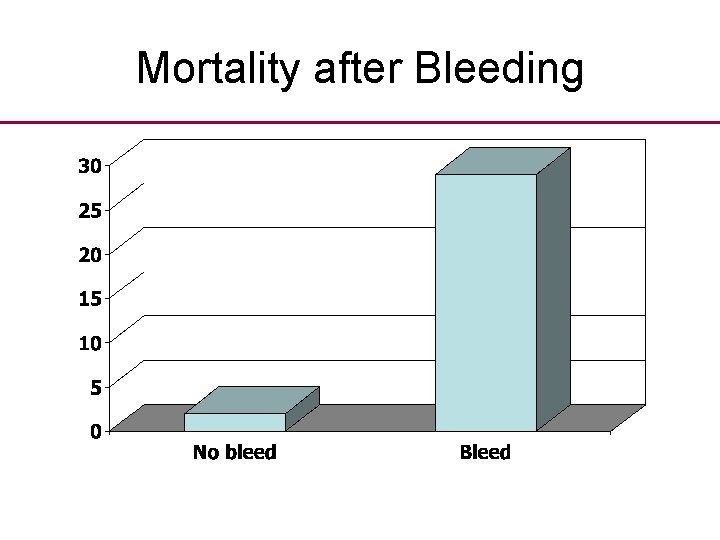 Mortality after Bleeding

30
25
20
15
10
5
0

No bleed
Bleed